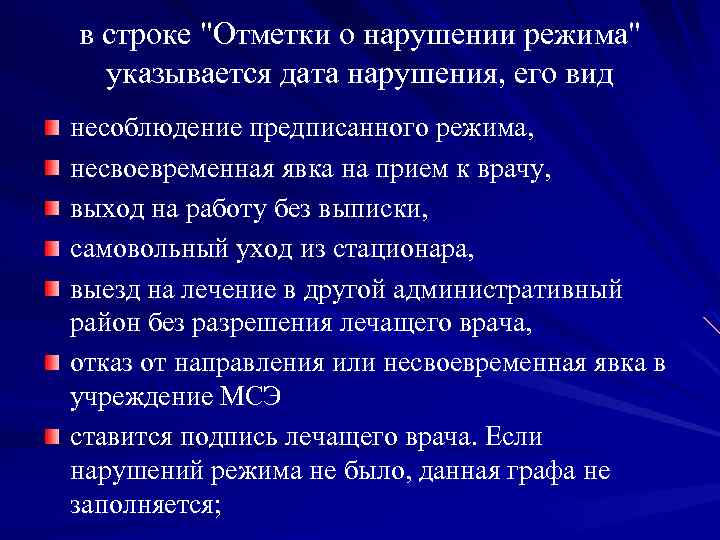 в строке "Отметки о нарушении режима" указывается дата нарушения, его вид

несоблюдение предписанного режима,

несвоевременная явка на прием к врачу,

выход на работу без выписки,

самовольный уход из стационара,

выезд на лечение в другой административный район без разрешения лечащего врача,

отказ от направления или несвоевременная явка в учреждение МСЭ

ставится подпись лечащего врача. Если нарушений режима не было, данная графа не заполняется;